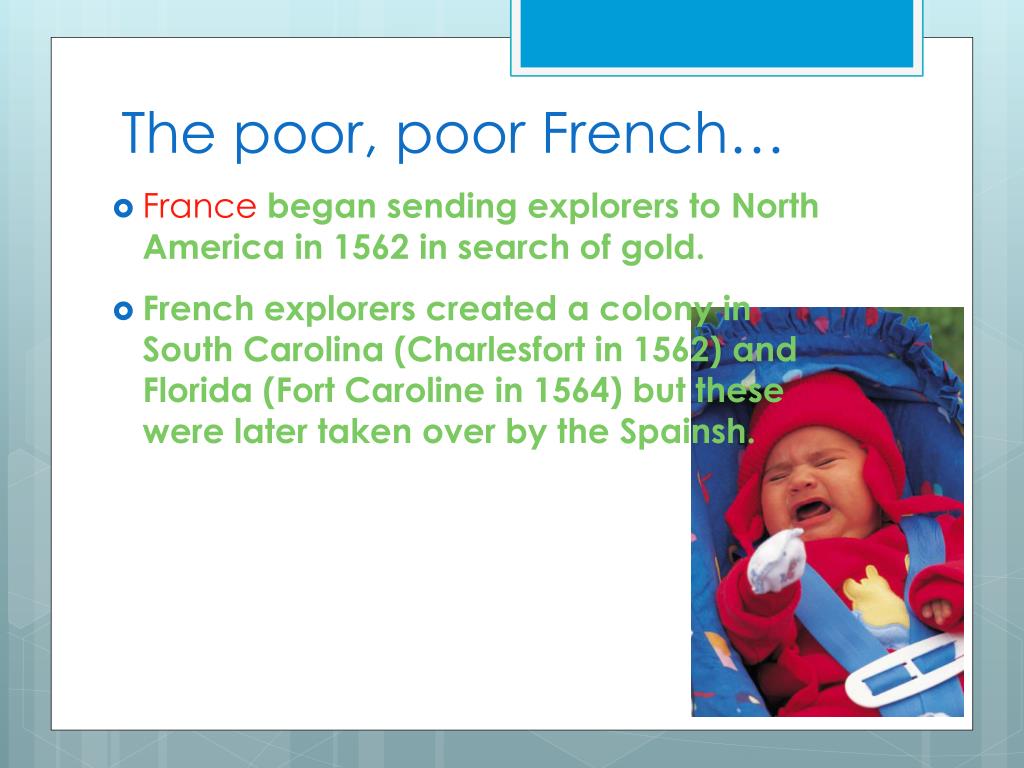 The poor, poor French…

France began sending explorers to North America in 1562 in search of gold.

French explorers created a colony in South Carolina (Charlesfort in 1562) and Florida (Fort Caroline in 1564) but these were later taken over by the Spainsh.